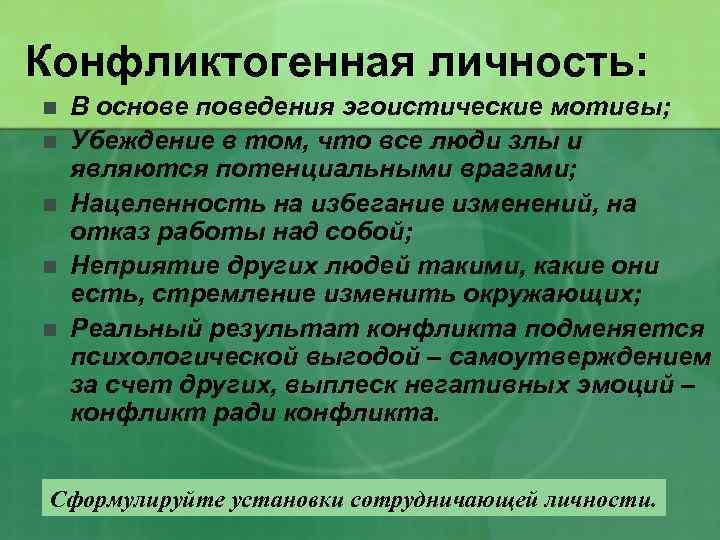 Конфликтогенная личность:

- В основе поведения эгоистические мотивы;
- Убеждение в том, что все люди злы и являются потенциальными врагами;
- Нацеленность на избегание изменений, на отказ работы над собой;
- Неприятие других людей такими, какие они есть, стремление изменить окружающих;
- Реальный результат конфликта подменяется психологической выгодой – самоутверждением за счет других, выплеск негативных эмоций – конфликт ради конфликта.

Сформулируйте установки сотрудничающей личности.